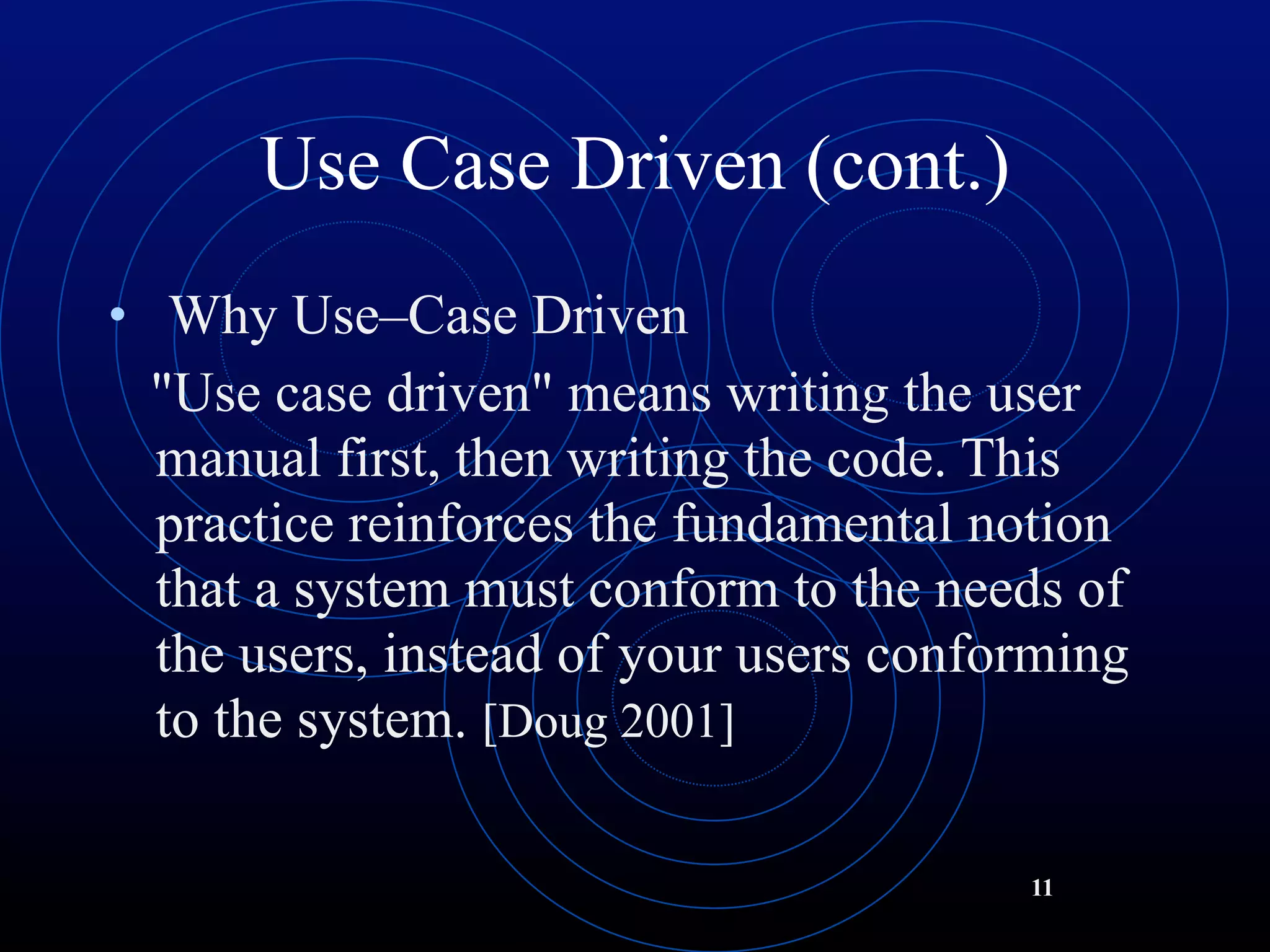 Use Case Driven (cont.)

• Why Use–Case Driven

"Use case driven" means writing the user manual first, then writing the code. This practice reinforces the fundamental notion that a system must conform to the needs of the users, instead of your users conforming to the system. [Doug 2001]

11